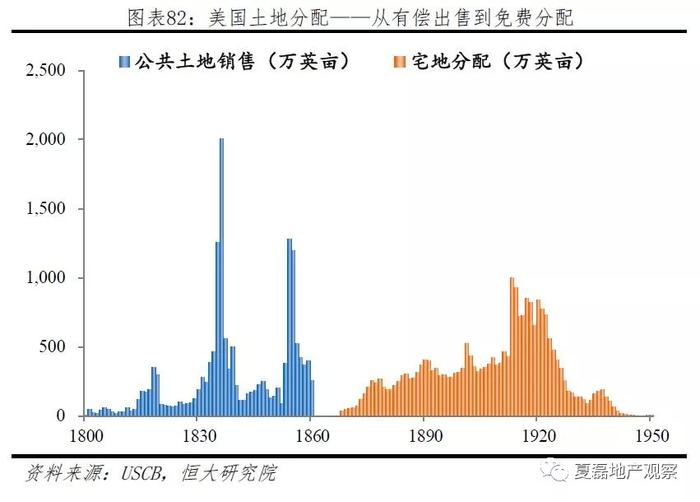 图表82：美国土地分配——从有偿出售到免费分配

公共土地销售（万英亩）　宅地分配（万英亩）

2,500
2,000
1,500
1,000
500
0

1800　1830　1860　1890　1920　1950

资料来源：USCB，恒大研究院

夏磊地产观察